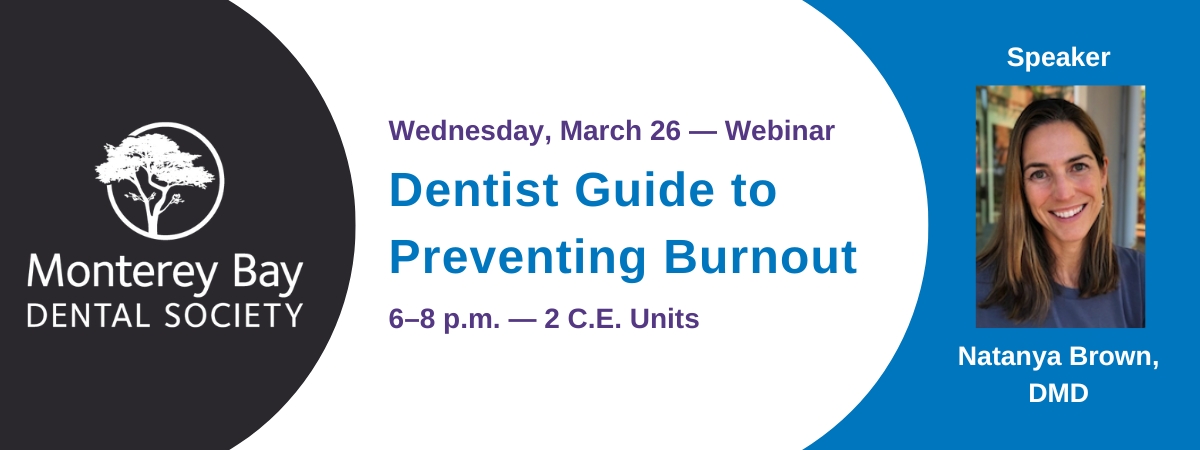 Monterey Bay
DENTAL SOCIETY

Wednesday, March 26 — Webinar

Dentist Guide to Preventing Burnout

6–8 p.m. — 2 C.E. Units

Speaker

Natanya Brown, DMD